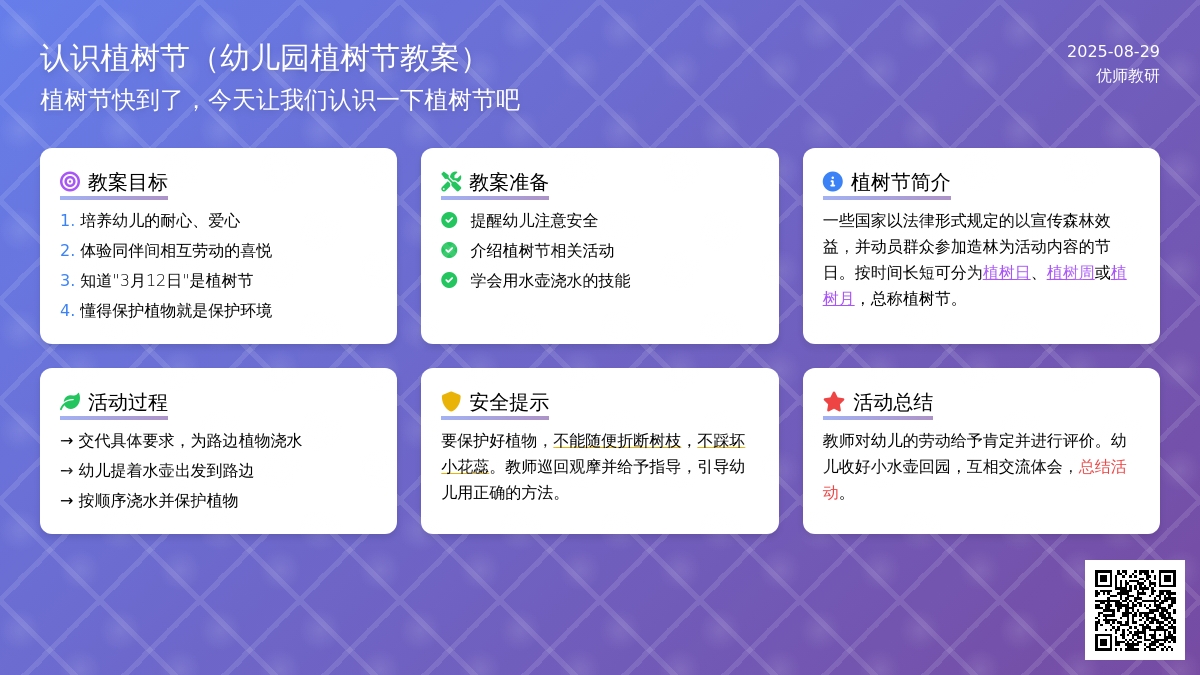 认识植树节（幼儿园植树节教案）
植树节快到了，今天让我们认识一下植树节吧

2025-08-29
优师教研

教案目标
1. 培养幼儿的耐心、爱心
2. 体验同伴间相互劳动的喜悦
3. 知道"3月12日"是植树节
4. 懂得保护植物就是保护环境

教案准备
提醒幼儿注意安全
介绍植树节相关活动
学会用水壶浇水的技能

植树节简介
一些国家以法律形式规定的以宣传森林效益，并动员群众参加造林为活动内容的节日。按时间长短可分为植树日、植树周或植树月，总称植树节。

活动过程
→ 交代具体要求，为路边植物浇水
→ 幼儿提着水壶出发到路边
→ 按顺序浇水并保护植物

安全提示
要保护好植物，不能随便折断树枝，不踩坏小花蕊。教师巡回观摩并给予指导，引导幼儿用正确的方法。

活动总结
教师对幼儿的劳动给予肯定并进行评价。幼儿收好小水壶回园，互相交流体会，总结活动。